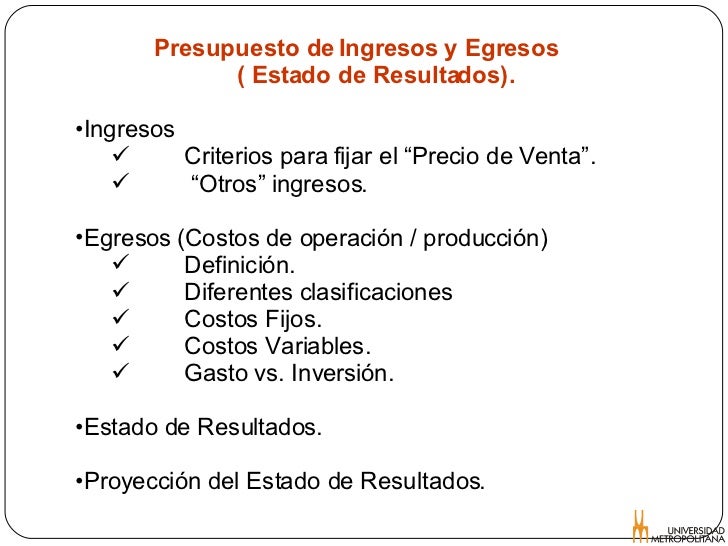 Presupuesto de Ingresos y Egresos
( Estado de Resultados).

•Ingresos
✓ Criterios para fijar el “Precio de Venta”.
✓ “Otros” ingresos.

•Egresos (Costos de operación / producción)
✓ Definición.
✓ Diferentes clasificaciones
✓ Costos Fijos.
✓ Costos Variables.
✓ Gasto vs. Inversión.

•Estado de Resultados.

•Proyección del Estado de Resultados.

UNIVERSIDAD METROPOLITANA